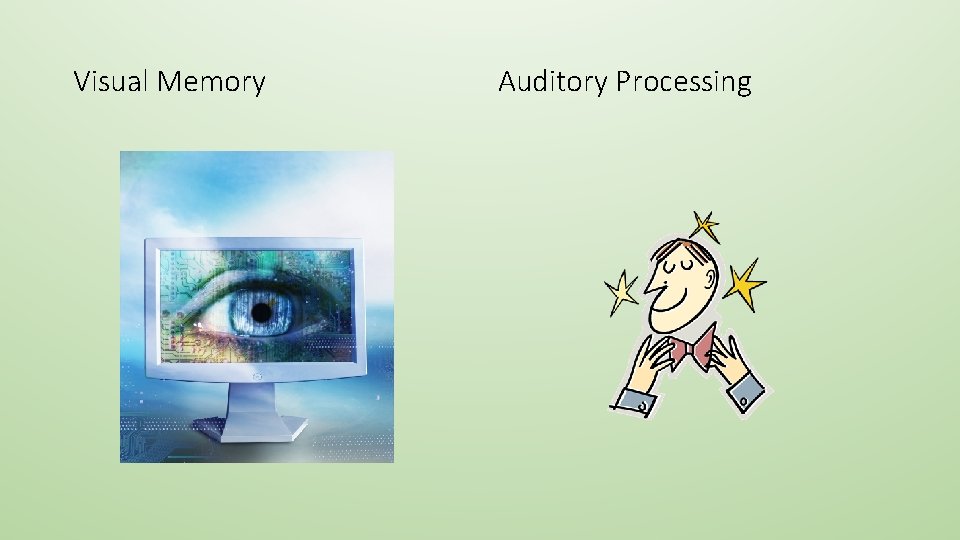 Visual Memory

Auditory Processing